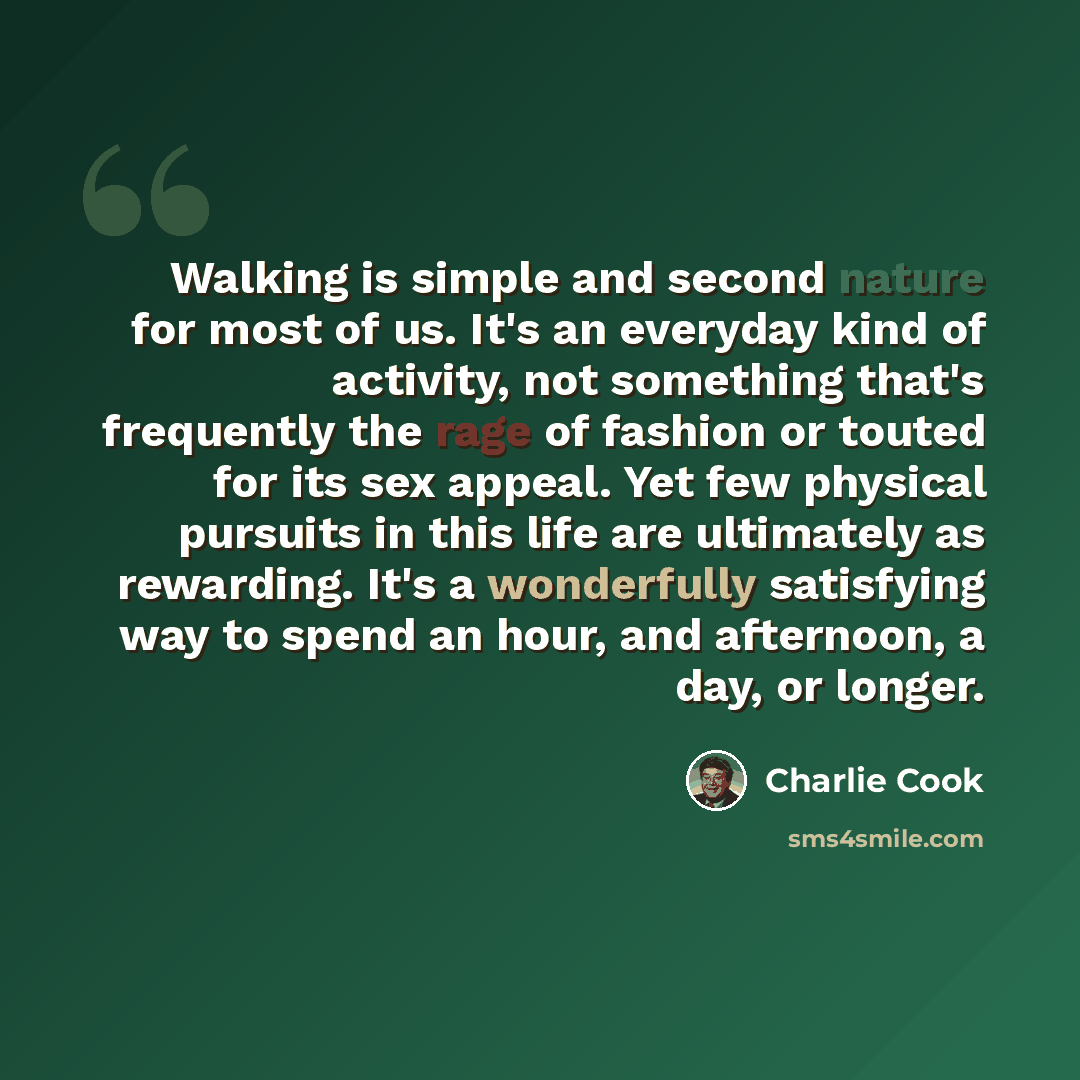 Walking is simple and second nature for most of us. It's an everyday kind of activity, not something that's frequently the rage of fashion or touted for its sex appeal. Yet few physical pursuits in this life are ultimately as rewarding. It's a wonderfully satisfying way to spend an hour, and afternoon, a day, or longer.

Charlie Cook

sms4smile.com